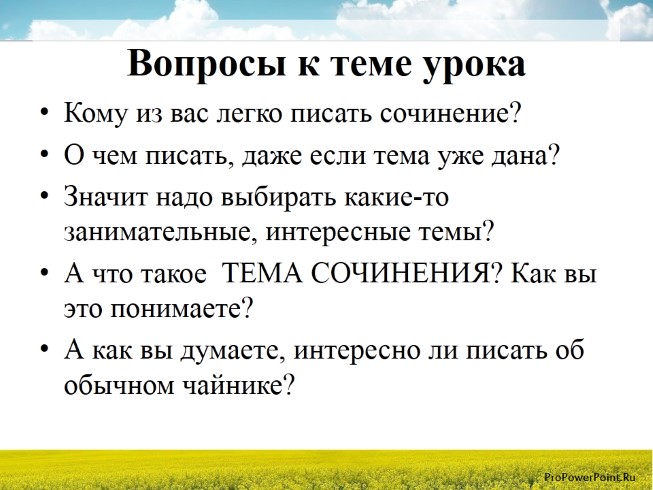 Вопросы к теме урока

• Кому из вас легко писать сочинение?
• О чем писать, даже если тема уже дана?
• Значит надо выбирать какие-то занимательные, интересные темы?
• А что такое ТЕМА СОЧИНЕНИЯ? Как вы это понимаете?
• А как вы думаете, интересно ли писать об обычном чайнике?

ProPowerPoint.Ru